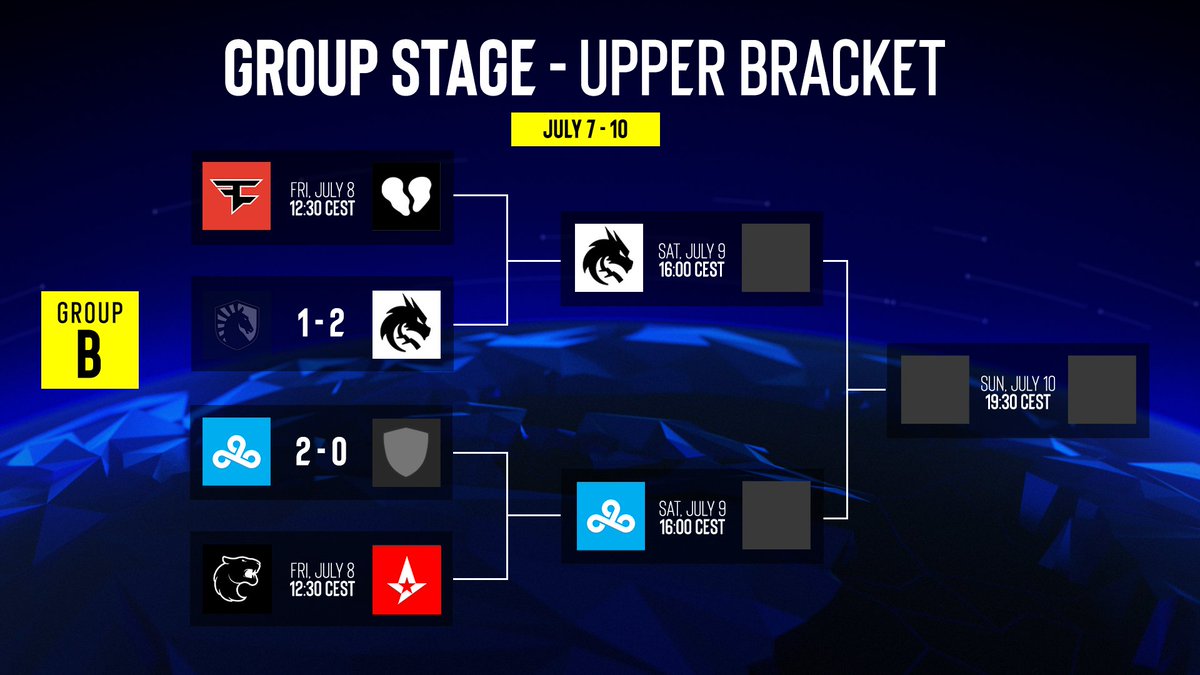 GROUP STAGE - UPPER BRACKET

JULY 7 - 10

GROUP B

FRI, JULY 8
12:30 CEST

1 - 2

2 - 0

FRI, JULY 8
12:30 CEST

SAT, JULY 9
16:00 CEST

SAT, JULY 9
16:00 CEST

SUN, JULY 10
19:30 CEST